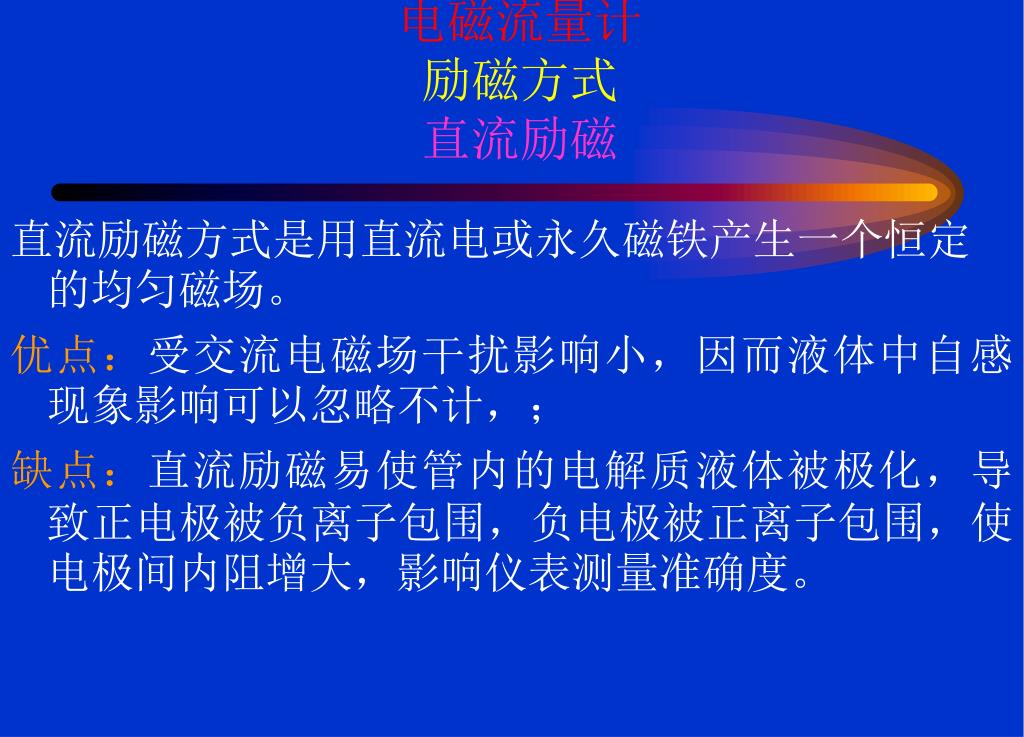 电磁流量计
励磁方式
直流励磁

直流励磁方式是用直流电或永久磁铁产生一个恒定的均匀磁场。

优点：受交流电磁场干扰影响小，因而液体中自感现象影响可以忽略不计，；

缺点：直流励磁易使管内的电解质液体被极化，导致正电极被负离子包围，负电极被正离子包围，使电极间内阻增大，影响仪表测量准确度。